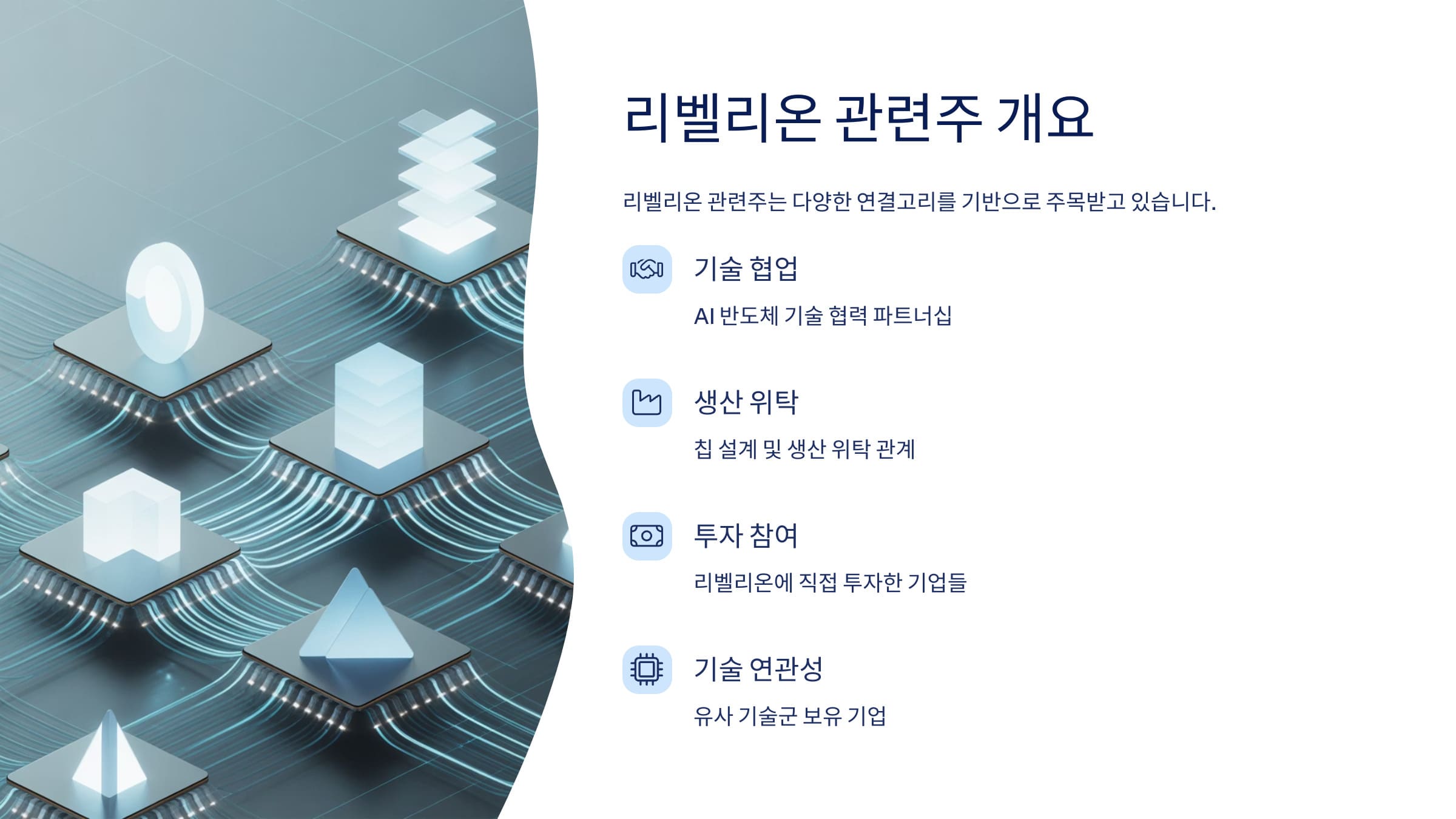 리벨리온 관련주 개요

리벨리온 관련주는 다양한 연결고리를 기반으로 주목받고 있습니다.

기술 협업

AI 반도체 기술 협력 파트너십

생산 위탁

칩 설계 및 생산 위탁 관계

투자 참여

리벨리온에 직접 투자한 기업들

기술 연관성

유사 기술군 보유 기업